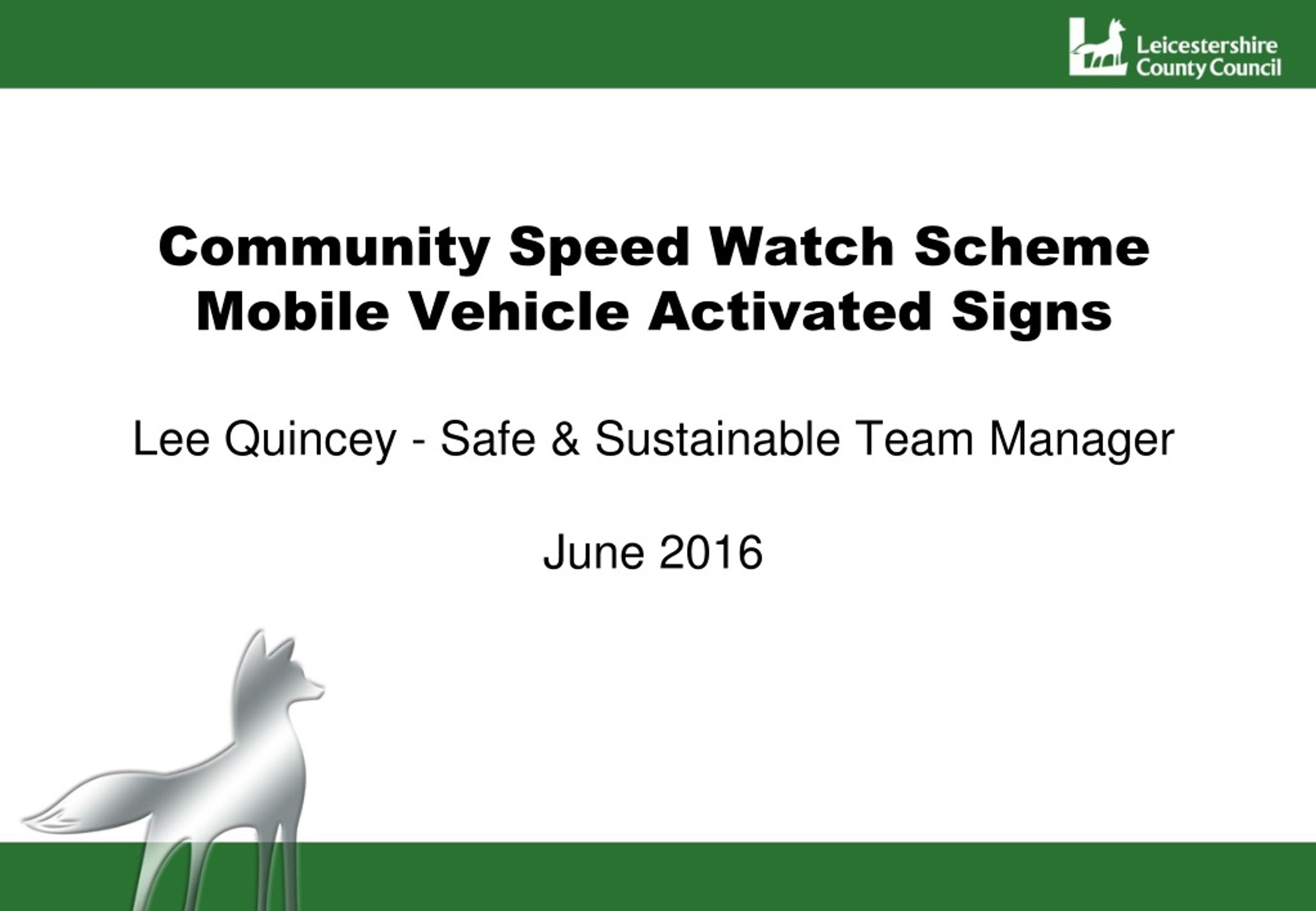 Leicestershire County Council

Community Speed Watch Scheme
Mobile Vehicle Activated Signs

Lee Quincey - Safe & Sustainable Team Manager

June 2016